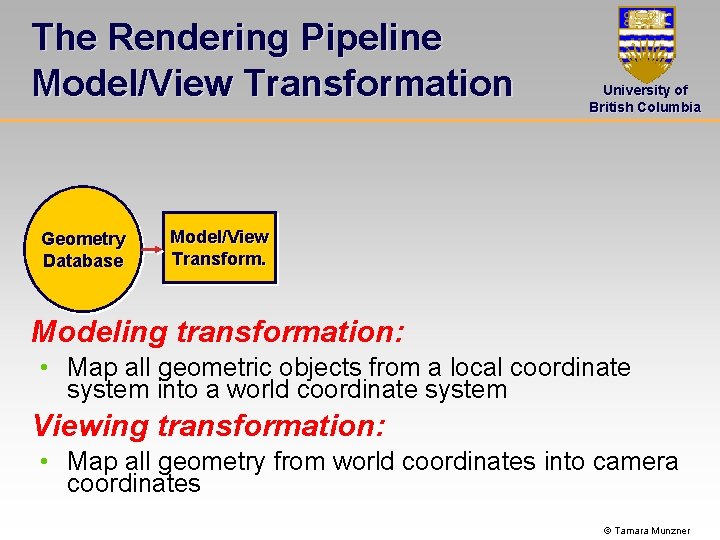 The Rendering Pipeline
Model/View Transformation

University of British Columbia

Geometry Database

Model/View Transform.

Modeling transformation:

• Map all geometric objects from a local coordinate system into a world coordinate system

Viewing transformation:

• Map all geometry from world coordinates into camera coordinates

© Tamara Munzner